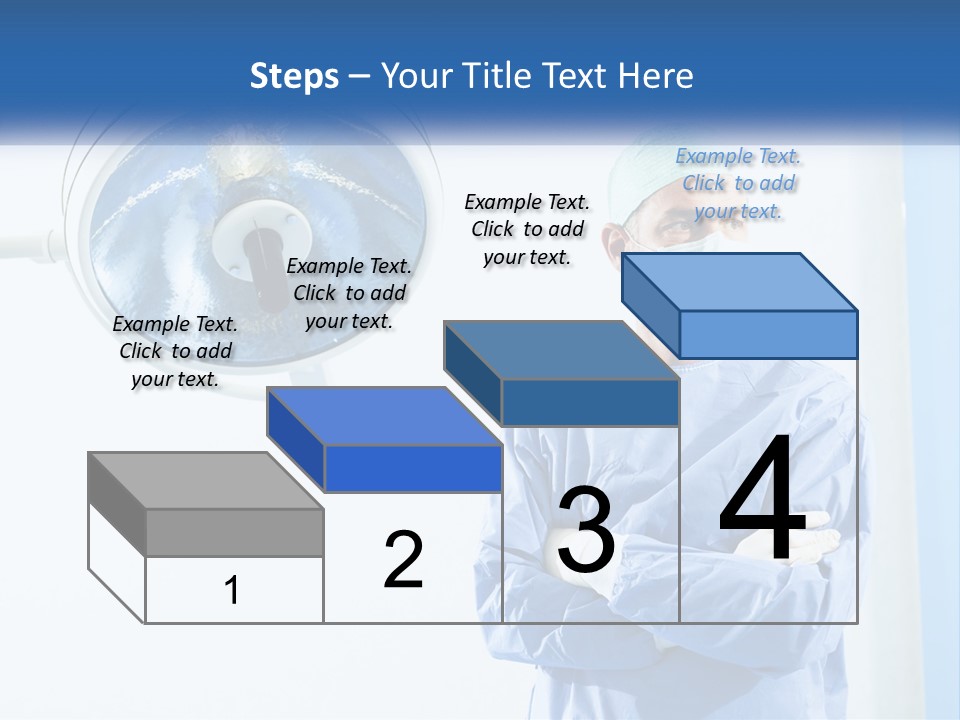 Steps – Your Title Text Here

Example Text. Click to add your text.

Example Text. Click to add your text.

Example Text. Click to add your text.

Example Text. Click to add your text.

1

2

3

4